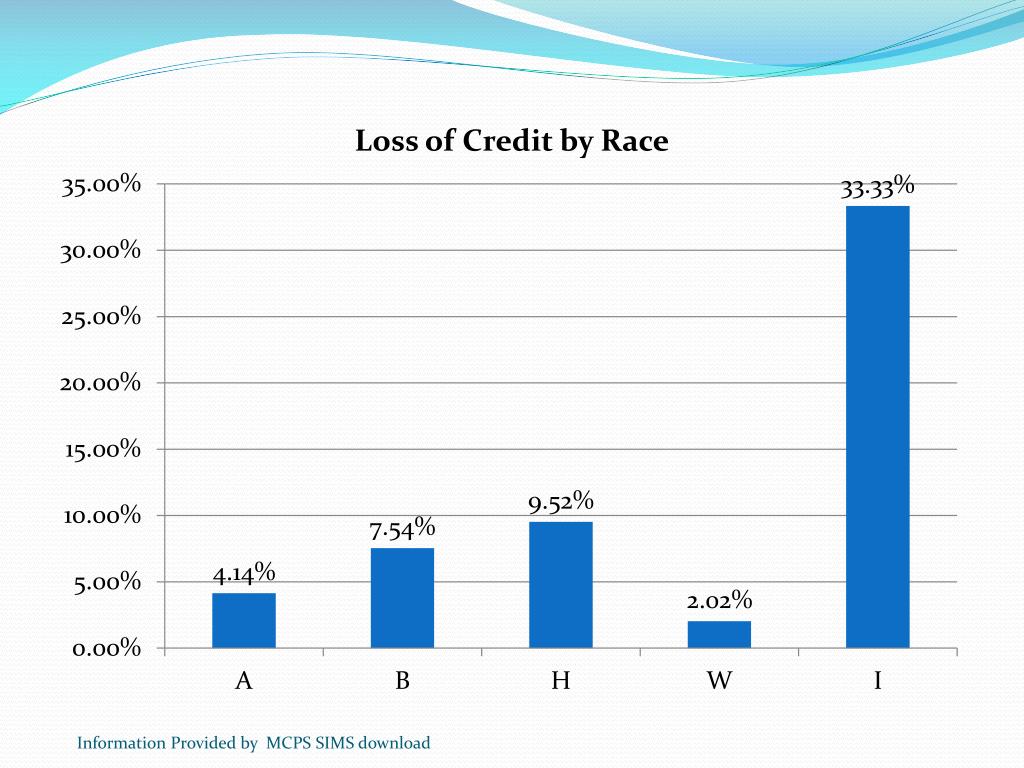 Loss of Credit by Race

35.00%
30.00%
25.00%
20.00%
15.00%
10.00%
5.00%
0.00%

4.14%
7.54%
9.52%
2.02%
33.33%

A
B
H
W
I

Information Provided by MCPS SIMS download